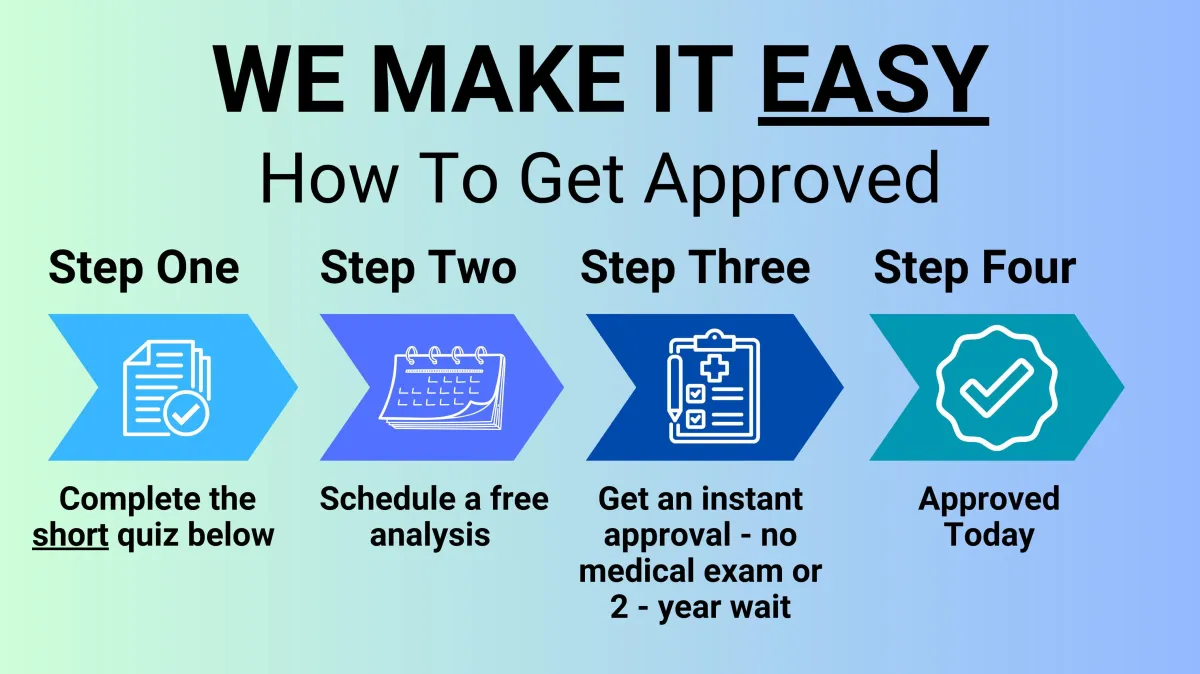 WE MAKE IT EASY
How To Get Approved

Step One

Complete the short quiz below

Step Two

Schedule a free analysis

Step Three

Get an instant approval - no medical exam or 2 - year wait

Step Four

Approved Today